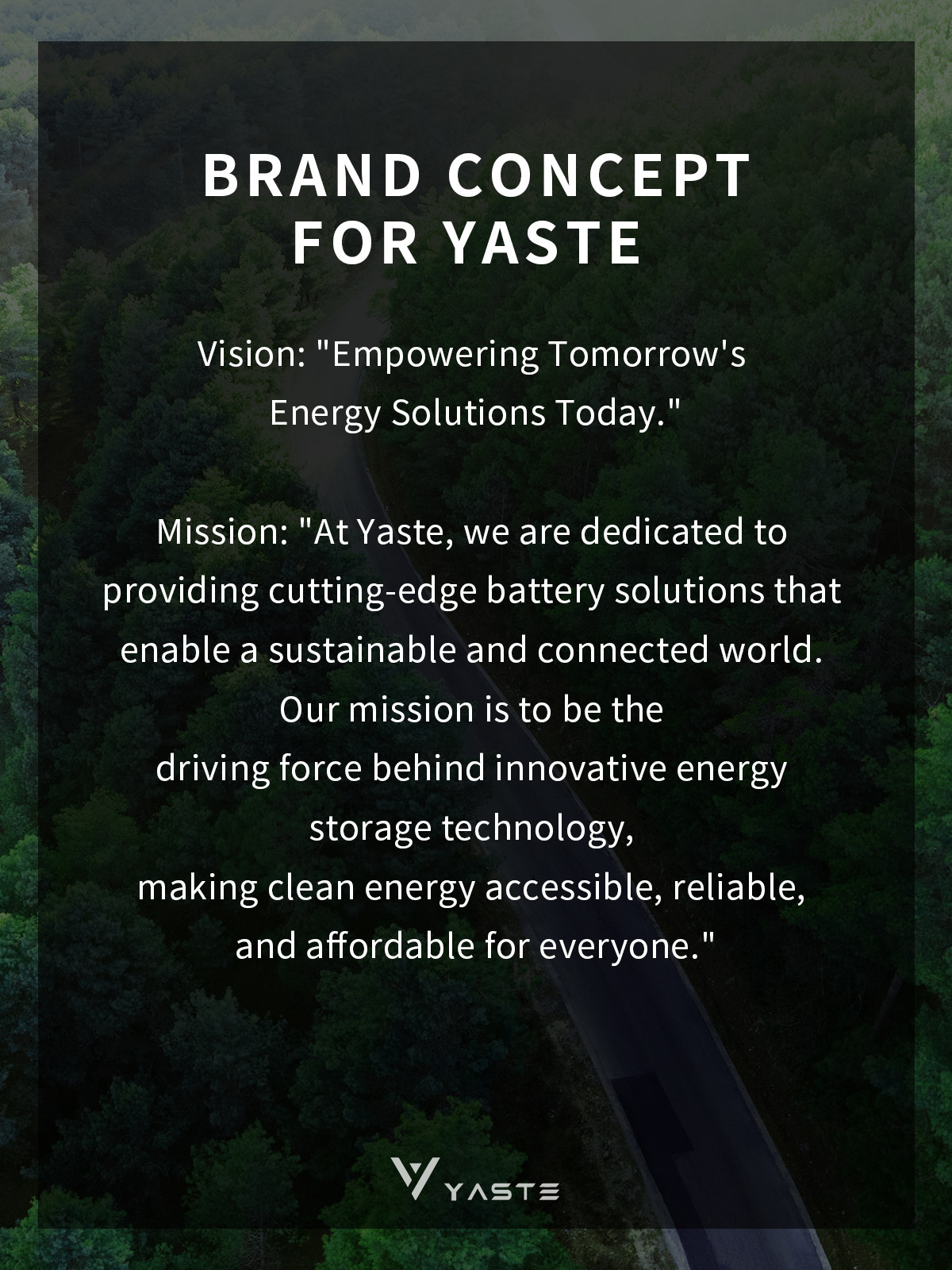 BRAND CONCEPT FOR YASTE

Vision: "Empowering Tomorrow's Energy Solutions Today."

Mission: "At Yaste, we are dedicated to providing cutting-edge battery solutions that enable a sustainable and connected world. Our mission is to be the driving force behind innovative energy storage technology, making clean energy accessible, reliable, and affordable for everyone."

YASTE